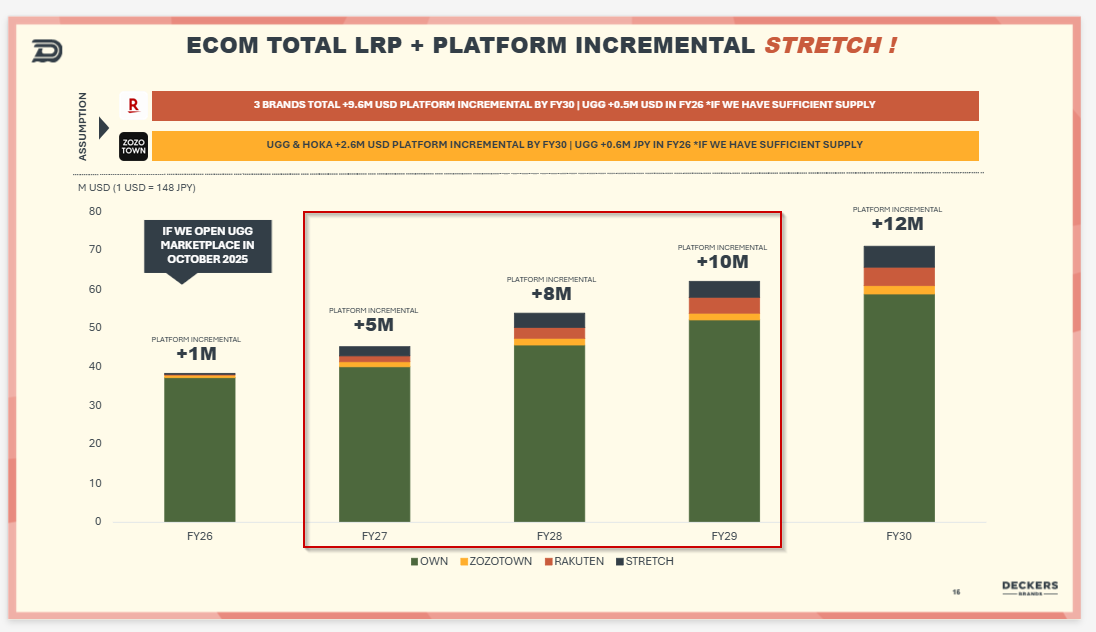 ECOM TOTAL LRP + PLATFORM INCREMENTAL STRETCH !

ASSUMPTION

R

3 BRANDS TOTAL +9.6M USD PLATFORM INCREMENTAL BY FY30 | UGG +0.5M USD IN FY26 *IF WE HAVE SUFFICIENT SUPPLY

ZOZO TOWN

UGG & HOKA +2.6M USD PLATFORM INCREMENTAL BY FY30 | UGG +0.6M JPY IN FY26 *IF WE HAVE SUFFICIENT SUPPLY

M USD (1 USD = 148 JPY)

80
70
60
50
40
30
20
10
0

IF WE OPEN UGG MARKETPLACE IN OCTOBER 2025

PLATFORM INCREMENTAL
+1M

PLATFORM INCREMENTAL
+5M

PLATFORM INCREMENTAL
+8M

PLATFORM INCREMENTAL
+10M

PLATFORM INCREMENTAL
+12M

FY26 FY27 FY28 FY29 FY30

OWN ZOZOTOWN RAKUTEN STRETCH

15

DECKERS
BRANDS